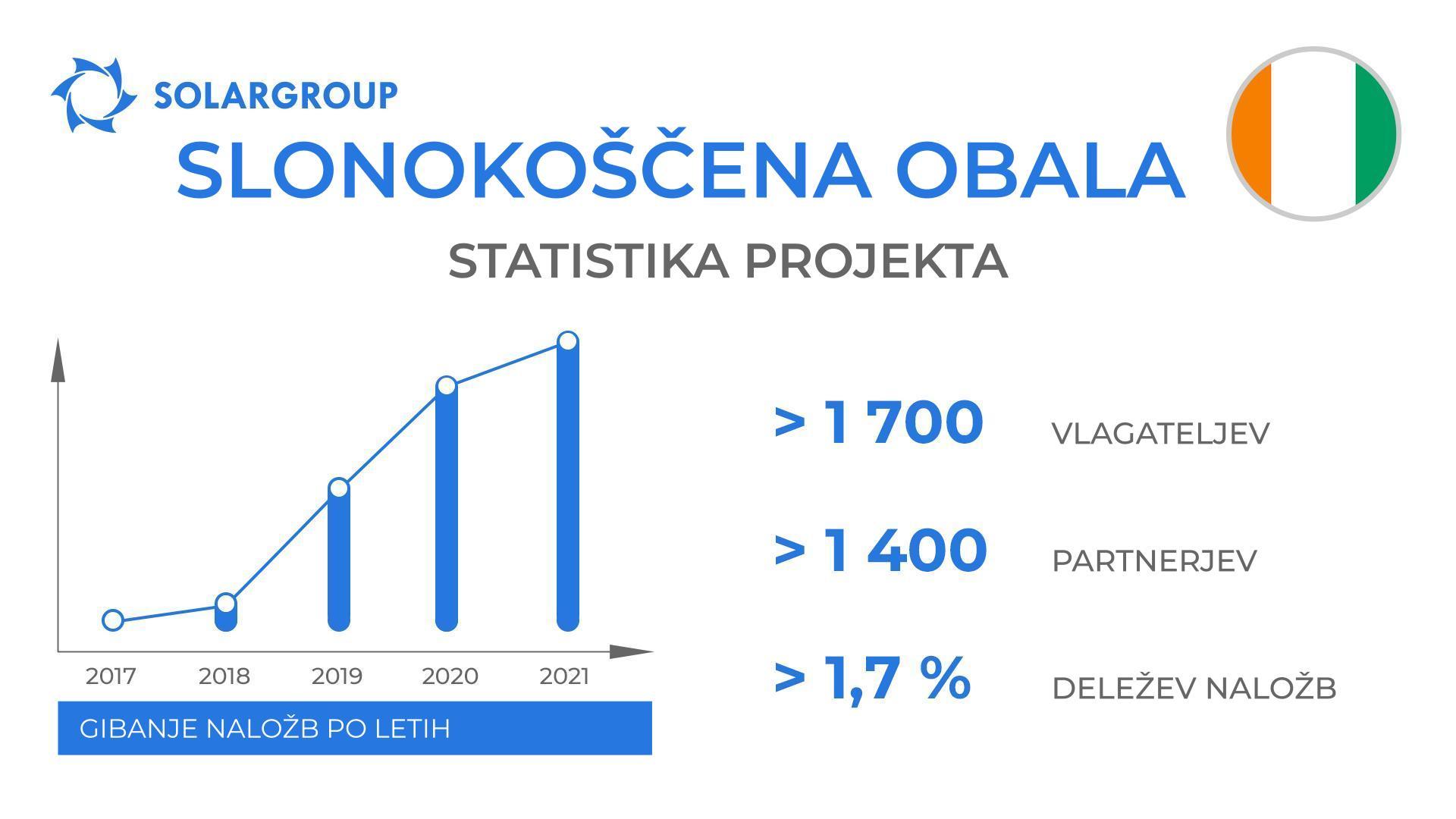 SOLARGROUP

SLONOKOŠČENA OBALA

STATISTIKA PROJEKTA

2017 2018 2019 2020 2021

GIBANJE NALOŽB PO LETIH

> 1 700 VLAGATELJEV

> 1 400 PARTNERJEV

> 1,7 % DELEŽEV NALOŽB